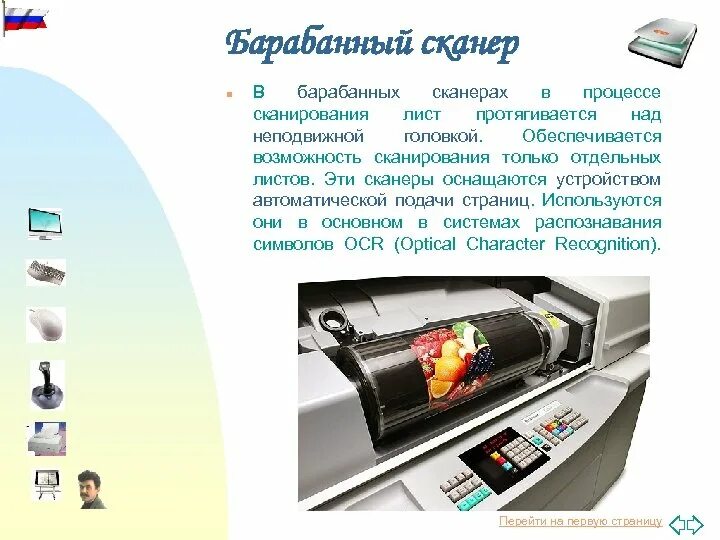 Барабанный сканер

В барабанных сканерах в процессе сканирования лист протягивается над неподвижной головкой. Обеспечивается возможность сканирования только отдельных листов. Эти сканеры оснащаются устройством автоматической подачи страниц. Используются они в основном в системах распознавания символов OCR (Optical Character Recognition).

Перейти на первую страницу